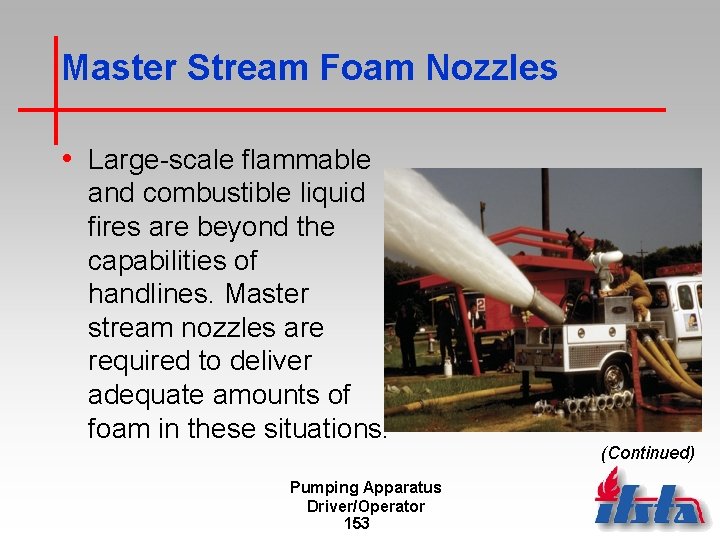 Master Stream Foam Nozzles

• Large-scale flammable and combustible liquid fires are beyond the capabilities of handlines. Master stream nozzles are required to deliver adequate amounts of foam in these situations.

2

(Continued)

Pumping Apparatus
Driver/Operator
153

ifsta